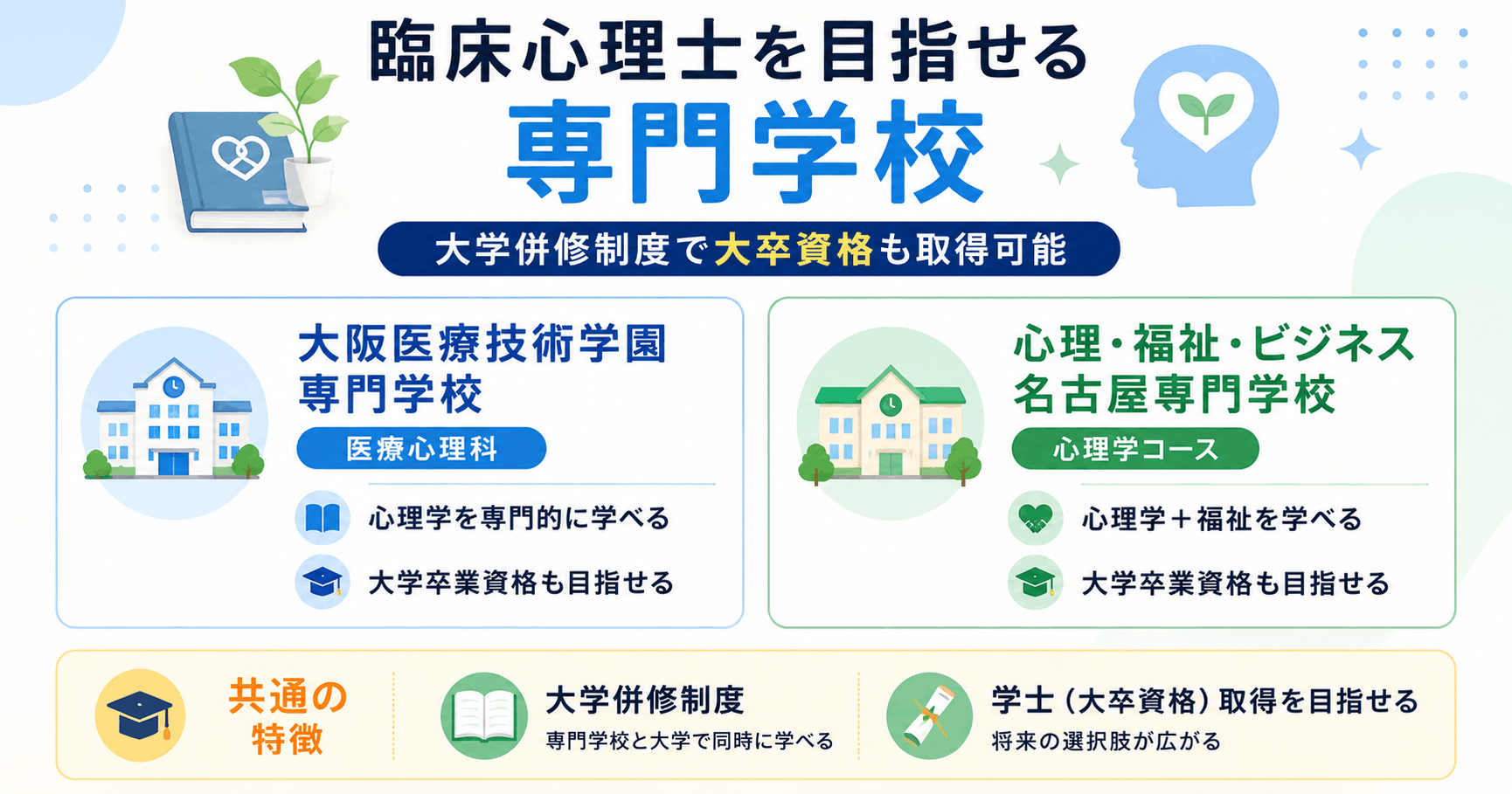 臨床心理士を目指せる
専門学校

大学併修制度で大卒資格も取得可能

大阪医療技術学園専門学校
医療心理科
心理学を専門的に学べる
大学卒業資格も目指せる

心理・福祉・ビジネス名古屋専門学校
心理学コース
心理学＋福祉を学べる
大学卒業資格も目指せる

共通の特徴

大学併修制度
専門学校と大学で同時に学べる

学士（大卒資格）取得を目指せる
将来の選択肢が広がる